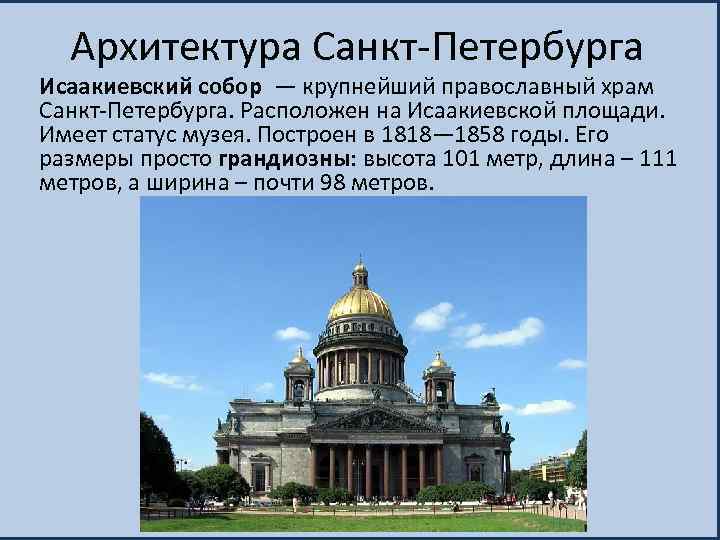 Архитектура Санкт-Петербурга

Исаакиевский собор — крупнейший православный храм Санкт-Петербурга. Расположен на Исаакиевской площади. Имеет статус музея. Построен в 1818—1858 годы. Его размеры просто грандиозны: высота 101 метр, длина – 111 метров, а ширина – почти 98 метров.